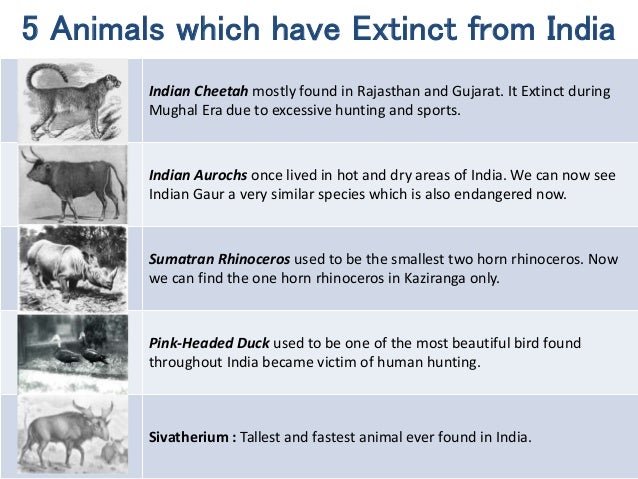 5 Animals which have Extinct from India

Indian Cheetah mostly found in Rajasthan and Gujarat. It Extinct during Mughal Era due to excessive hunting and sports.

Indian Aurochs once lived in hot and dry areas of India. We can now see Indian Gaur a very similar species which is also endangered now.

Sumatran Rhinoceros used to be the smallest two horn rhinoceros. Now we can find the one horn rhinoceros in Kaziranga only.

Pink-Headed Duck used to be one of the most beautiful bird found throughout India became victim of human hunting.

Sivatherium : Tallest and fastest animal ever found in India.